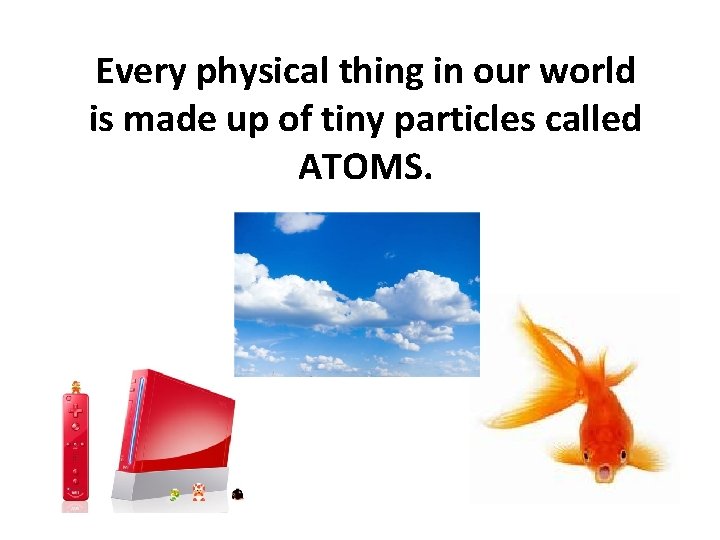 Every physical thing in our world is made up of tiny particles called ATOMS.